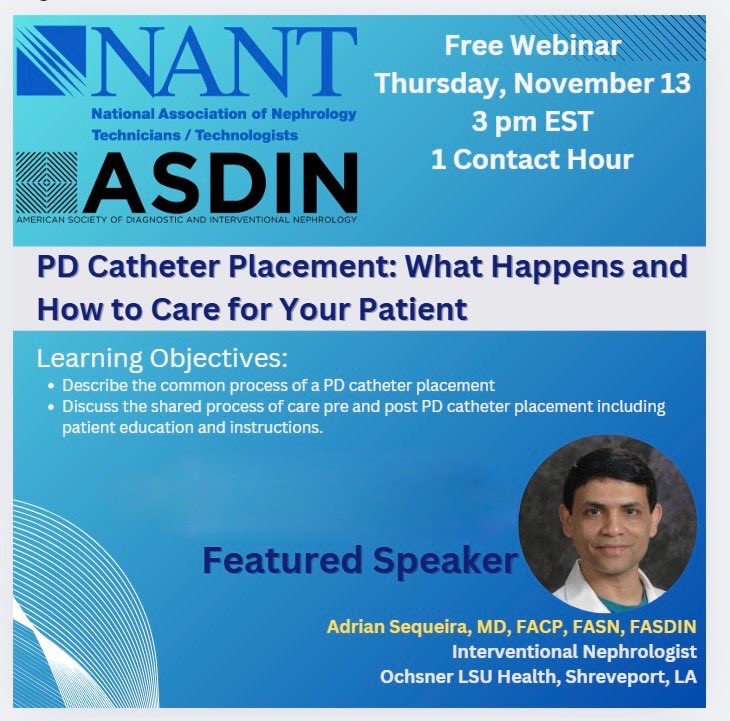 NANT
National Association of Nephrology Technicians / Technologists

ASDIN
AMERICAN SOCIETY OF DIAGNOSTIC AND INTERVENTIONAL NEPHROLOGY

Free Webinar
Thursday, November 13
3 pm EST
1 Contact Hour

PD Catheter Placement: What Happens and How to Care for Your Patient

Learning Objectives:
• Describe the common process of a PD catheter placement
• Discuss the shared process of care pre and post PD catheter placement including patient education and instructions.

Featured Speaker

Adrian Sequeira, MD, FACP, FASN, FASDIN
Interventional Nephrologist
Ochsner LSU Health, Shreveport, LA